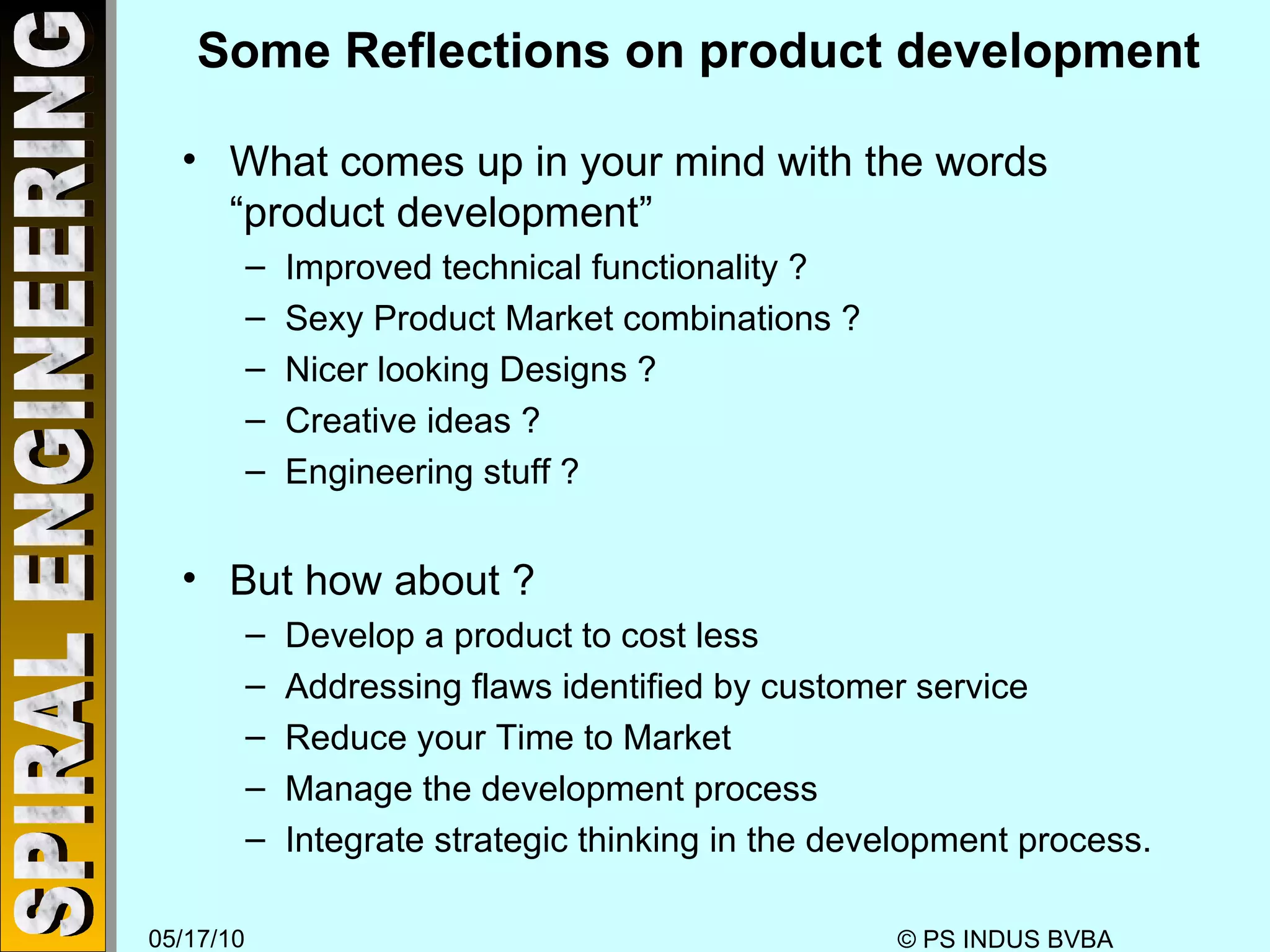 SPIRAL ENGINEERING

Some Reflections on product development

• What comes up in your mind with the words “product development”
– Improved technical functionality ?
– Sexy Product Market combinations ?
– Nicer looking Designs ?
– Creative ideas ?
– Engineering stuff ?

• But how about ?
– Develop a product to cost less
– Addressing flaws identified by customer service
– Reduce your Time to Market
– Manage the development process
– Integrate strategic thinking in the development process.

05/17/10

© PS INDUS BVBA